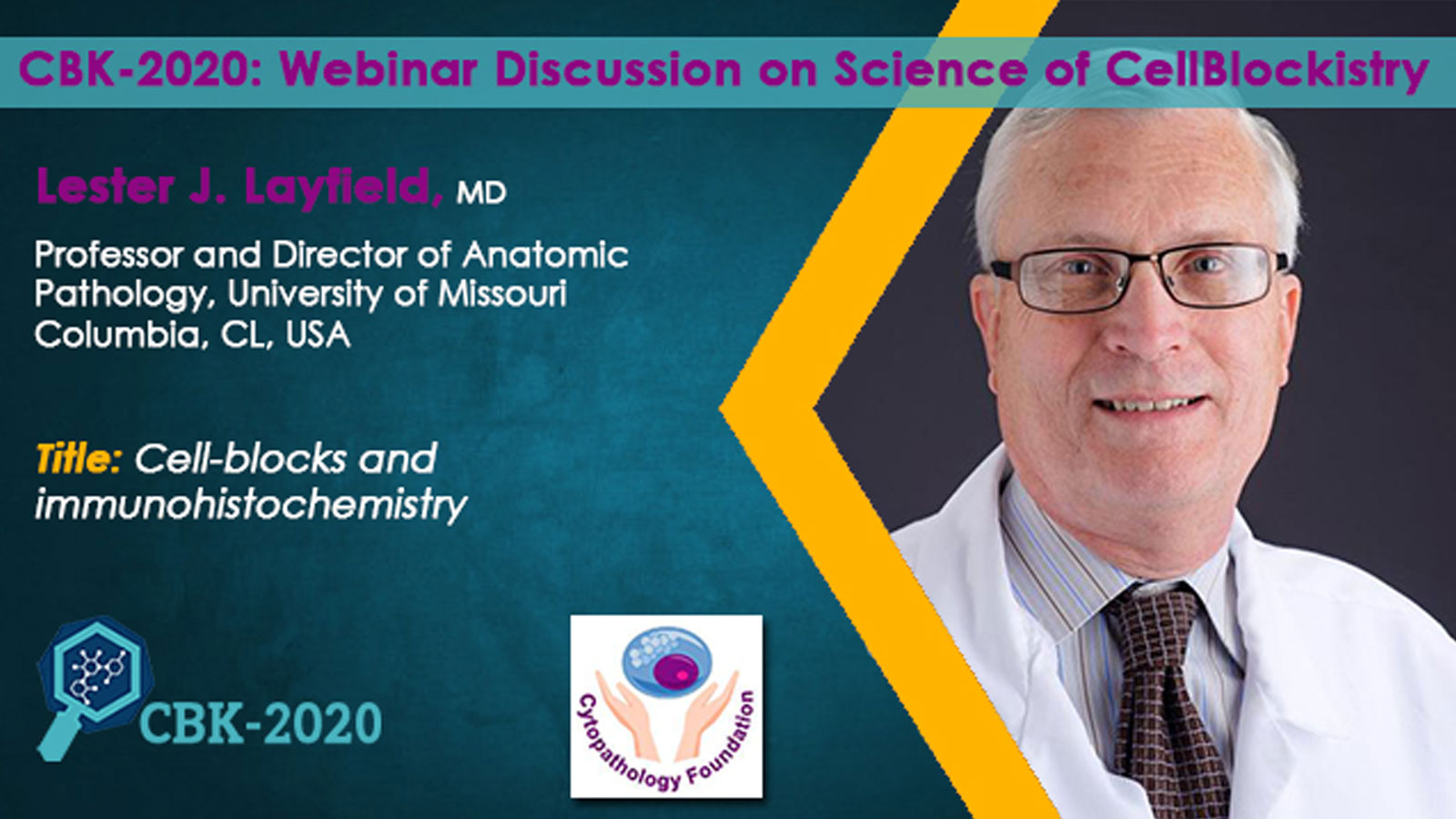 CBK-2020: Webinar Discussion on Science of CellBlockistry

Lester J. Layfield, MD

Professor and Director of Anatomic Pathology, University of Missouri Columbia, CL, USA

Title: Cell-blocks and immunohistochemistry

CBK-2020

Cytopathology Foundation